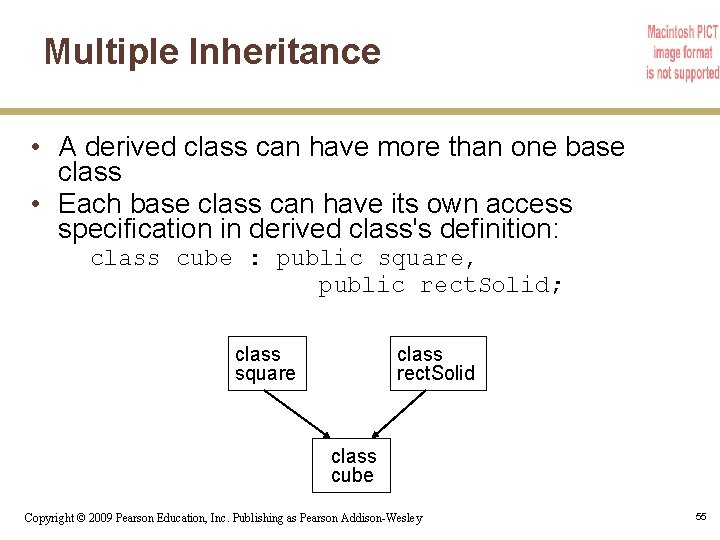 Multiple Inheritance

Macintosh PICT image format is not supported

• A derived class can have more than one base class
• Each base class can have its own access specification in derived class's definition:
class cube : public square,
public rectSolid;

class square

class rectSolid

class cube

Copyright © 2009 Pearson Education, Inc. Publishing as Pearson Addison-Wesley

55